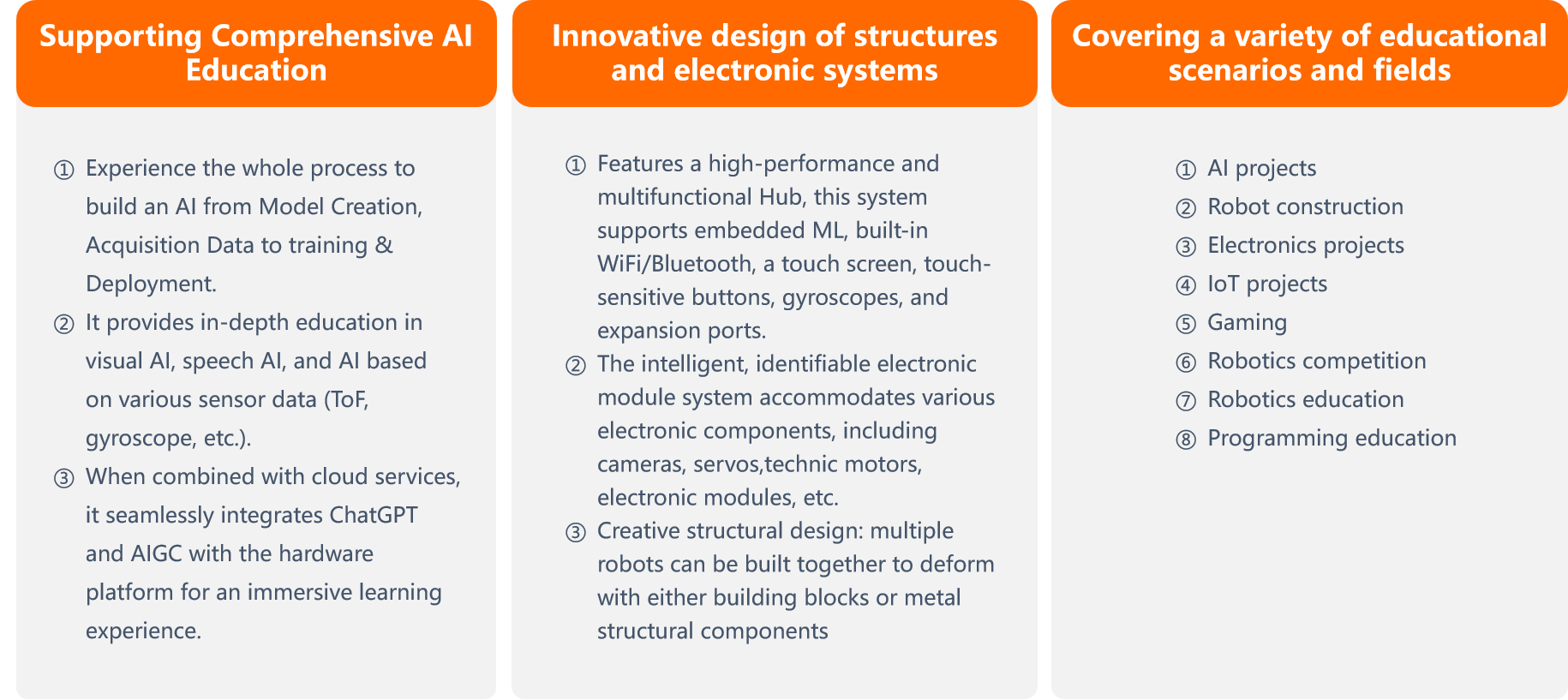 Supporting Comprehensive AI Education

① Experience the whole process to build an AI from Model Creation, Acquisition Data to training & Deployment.
② It provides in-depth education in visual AI, speech AI, and AI based on various sensor data (ToF, gyroscope, etc.).
③ When combined with cloud services, it seamlessly integrates ChatGPT and AIGC with the hardware platform for an immersive learning experience.

Innovative design of structures and electronic systems

① Features a high-performance and multifunctional Hub, this system supports embedded ML, built-in WiFi/Bluetooth, a touch screen, touch-sensitive buttons, gyroscopes, and expansion ports.
② The intelligent, identifiable electronic module system accommodates various electronic components, including cameras, servos,technic motors, electronic modules, etc.
③ Creative structural design: multiple robots can be built together to deform with either building blocks or metal structural components

Covering a variety of educational scenarios and fields

① AI projects
② Robot construction
③ Electronics projects
④ IoT projects
⑤ Gaming
⑥ Robotics competition
⑦ Robotics education
⑧ Programming education